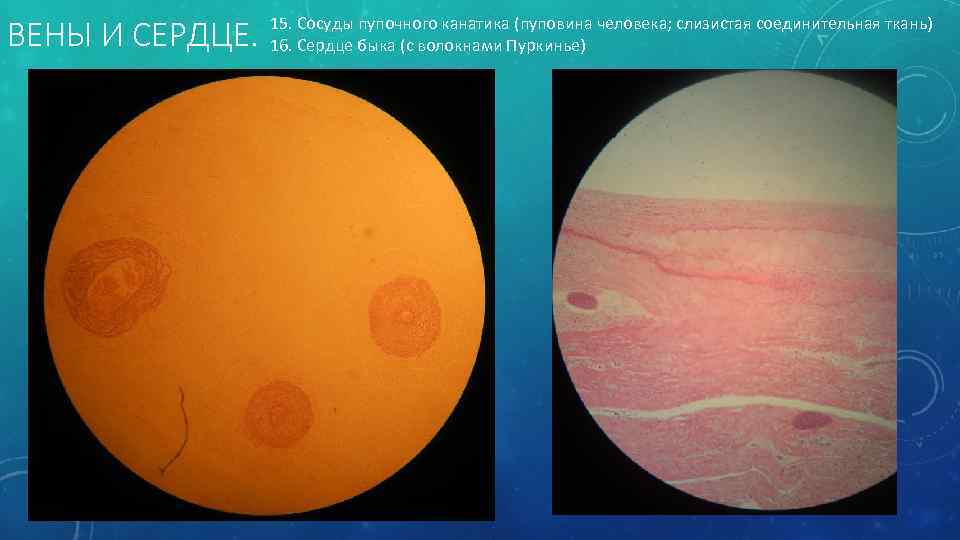 ВЕНЫ И СЕРДЦЕ.

15. Сосуды пупочного канатика (пуповина человека; слизистая соединительная ткань)
16. Сердце быка (с волокнами Пуркинье)